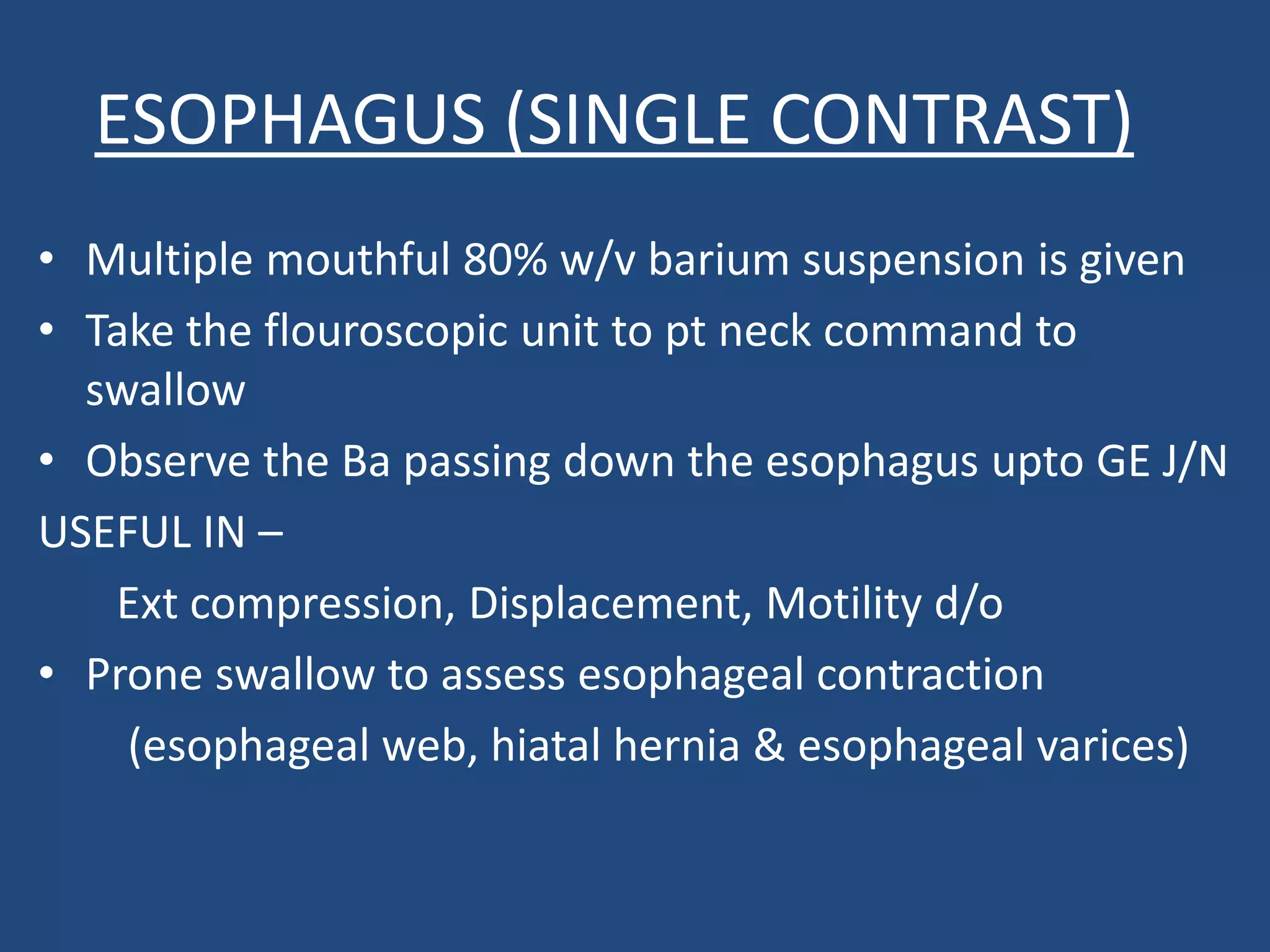 ESOPHAGUS (SINGLE CONTRAST)

• Multiple mouthful 80% w/v barium suspension is given
• Take the flouroscopic unit to pt neck command to swallow
• Observe the Ba passing down the esophagus upto GE J/N

USEFUL IN –

Ext compression, Displacement, Motility d/o

• Prone swallow to assess esophageal contraction

(esophageal web, hiatal hernia & esophageal varices)